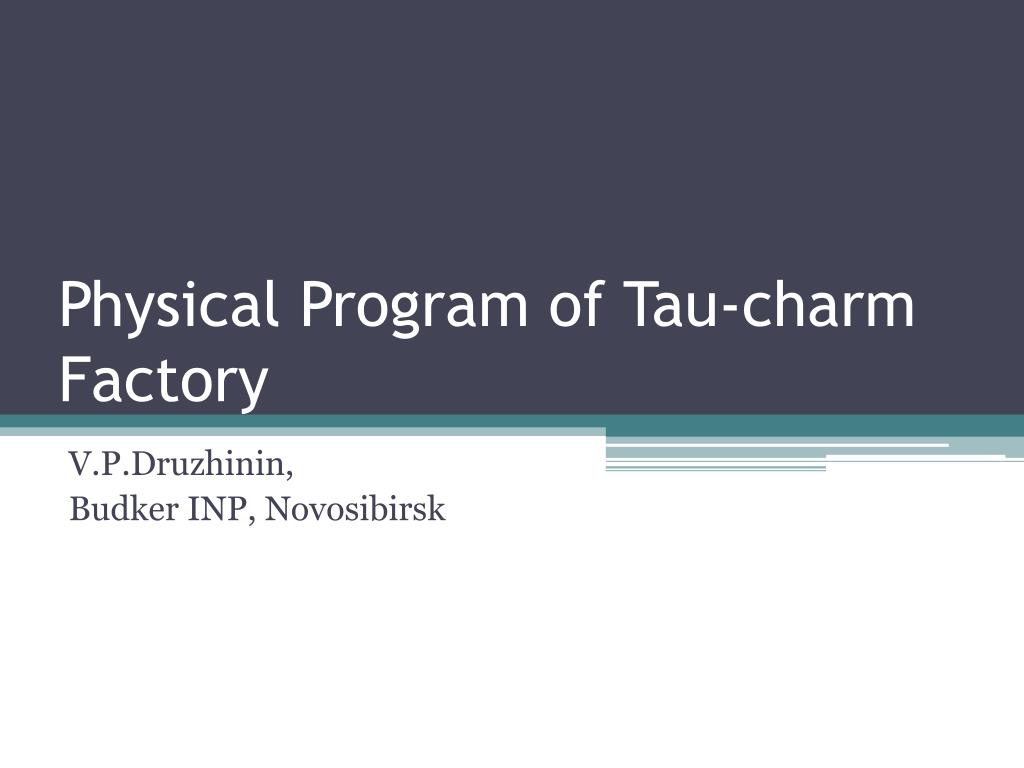 Physical Program of Tau-charm Factory

V.P.Druzhinin,
Budker INP, Novosibirsk